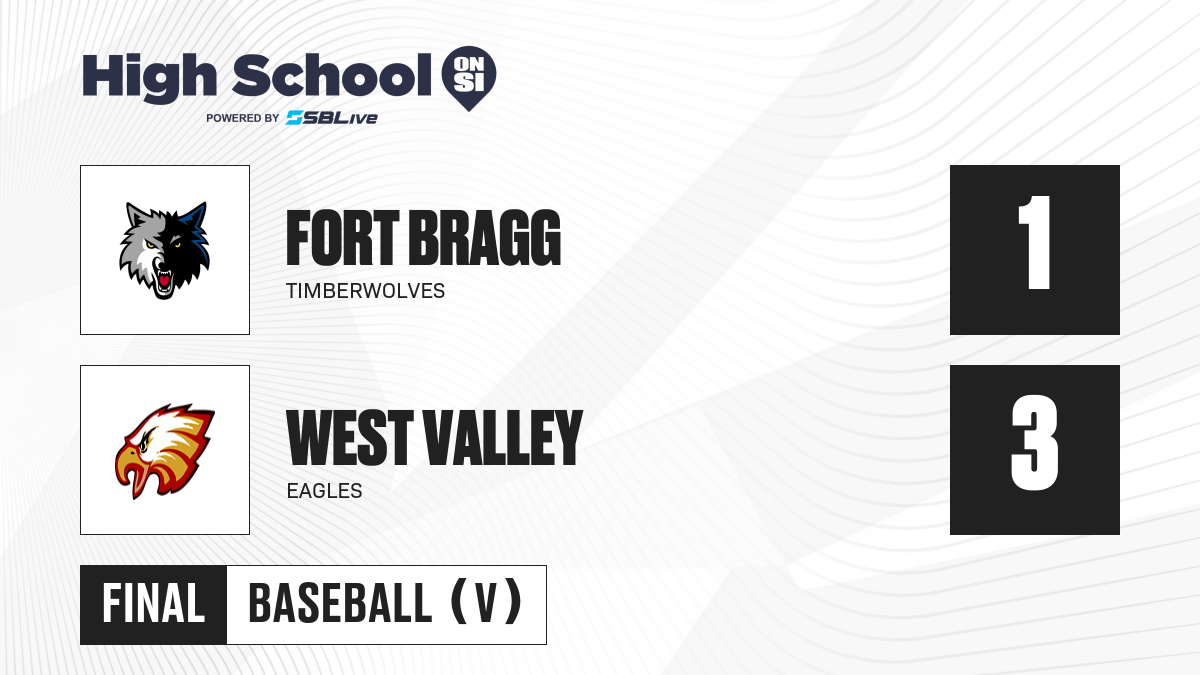 High School ON SI
POWERED BY SBLive

FORT BRAGG
TIMBERWOLVES

1

WEST VALLEY
EAGLES

3

FINAL BASEBALL (V)